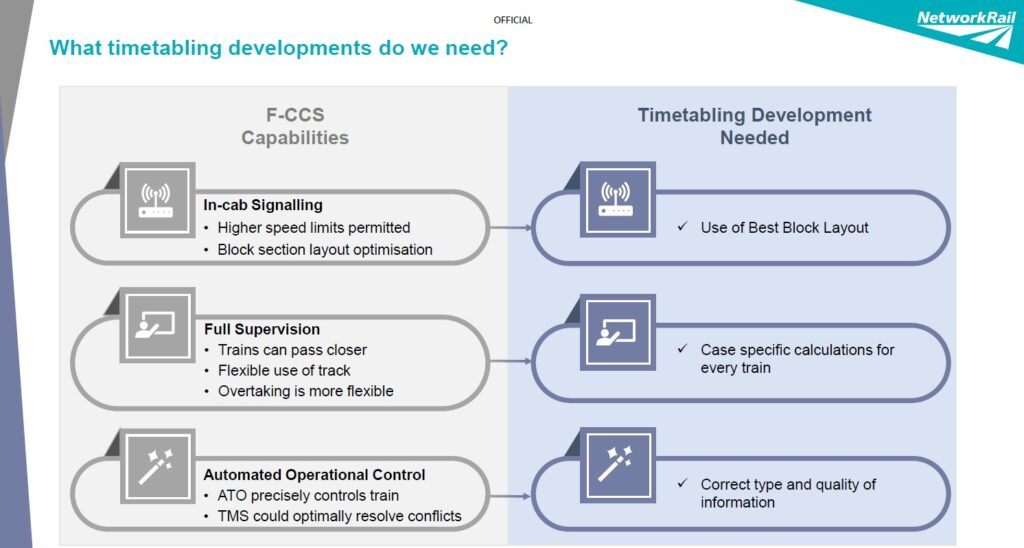 OFFICIAL

NetworkRail

What timetabling developments do we need?

F-CCS Capabilities

In-cab Signalling
• Higher speed limits permitted
• Block section layout optimisation

Full Supervision
• Trains can pass closer
• Flexible use of track
• Overtaking is more flexible

Automated Operational Control
• ATO precisely controls train
• TMS could optimally resolve conflicts

Timetabling Development Needed

✓ Use of Best Block Layout

✓ Case specific calculations for every train

✓ Correct type and quality of information